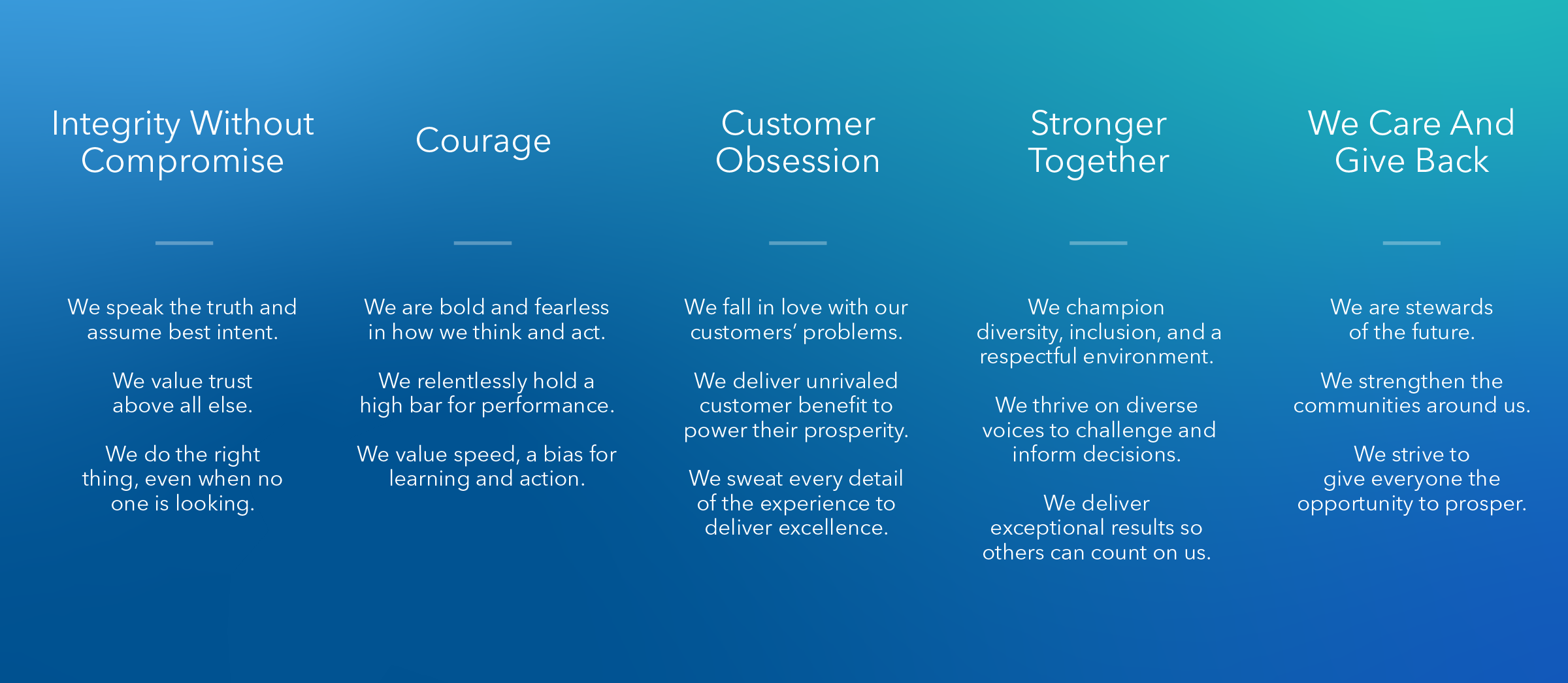 Integrity Without Compromise

We speak the truth and assume best intent.

We value trust above all else.

We do the right thing, even when no one is looking.

Courage

We are bold and fearless in how we think and act.

We relentlessly hold a high bar for performance.

We value speed, a bias for learning and action.

Customer Obsession

We fall in love with our customers' problems.

We deliver unrivaled customer benefit to power their prosperity.

We sweat every detail of the experience to deliver excellence.

Stronger Together

We champion diversity, inclusion, and a respectful environment.

We thrive on diverse voices to challenge and inform decisions.

We deliver exceptional results so others can count on us.

We Care And Give Back

We are stewards of the future.

We strengthen the communities around us.

We strive to give everyone the opportunity to prosper.